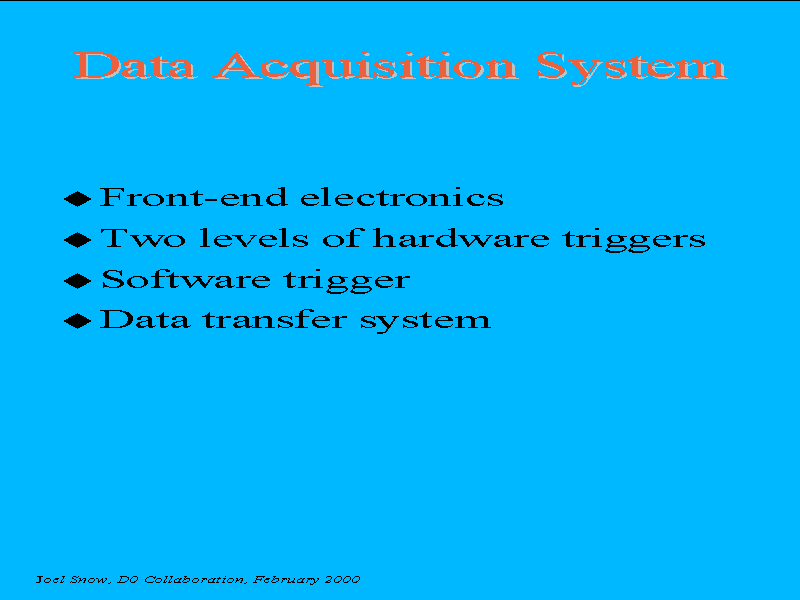 Data Acquisition System

◆ Front-end electronics
◆ Two levels of hardware triggers
◆ Software trigger
◆ Data transfer system

Joel Snow, D0 Collaboration, February 2000